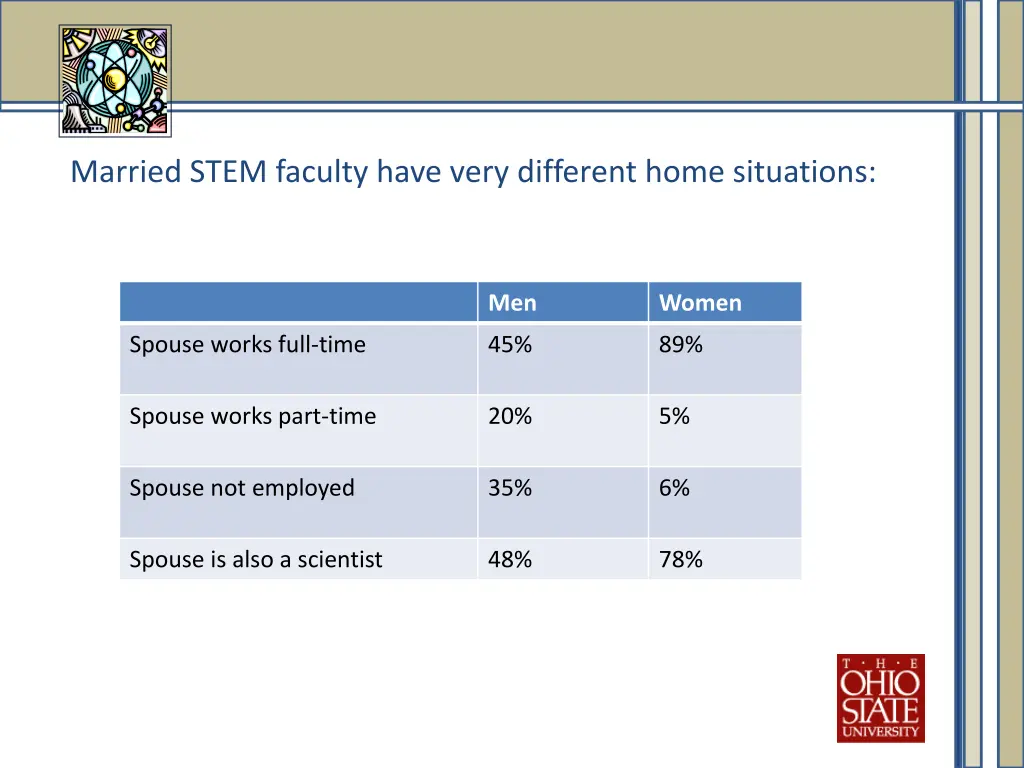 Married STEM faculty have very different home situations:

| | Men | Women |
|---|---|---|
| Spouse works full-time | 45% | 89% |
| Spouse works part-time | 20% | 5% |
| Spouse not employed | 35% | 6% |
| Spouse is also a scientist | 48% | 78% |

T · H · E
OHIO
STATE
UNIVERSITY